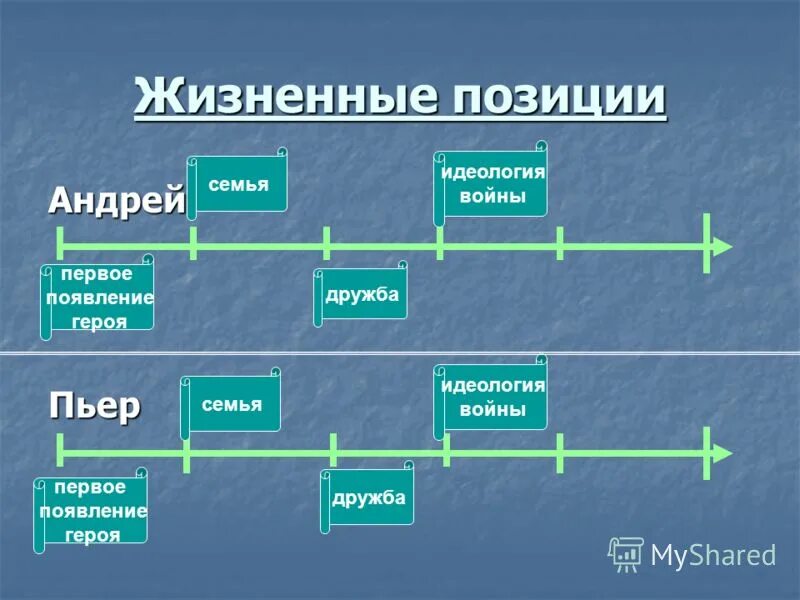 Жизненные позиции

Андрей

семья

идеология войны

первое появление героя

дружба

Пьер

семья

идеология войны

первое появление героя

дружба

MyShared